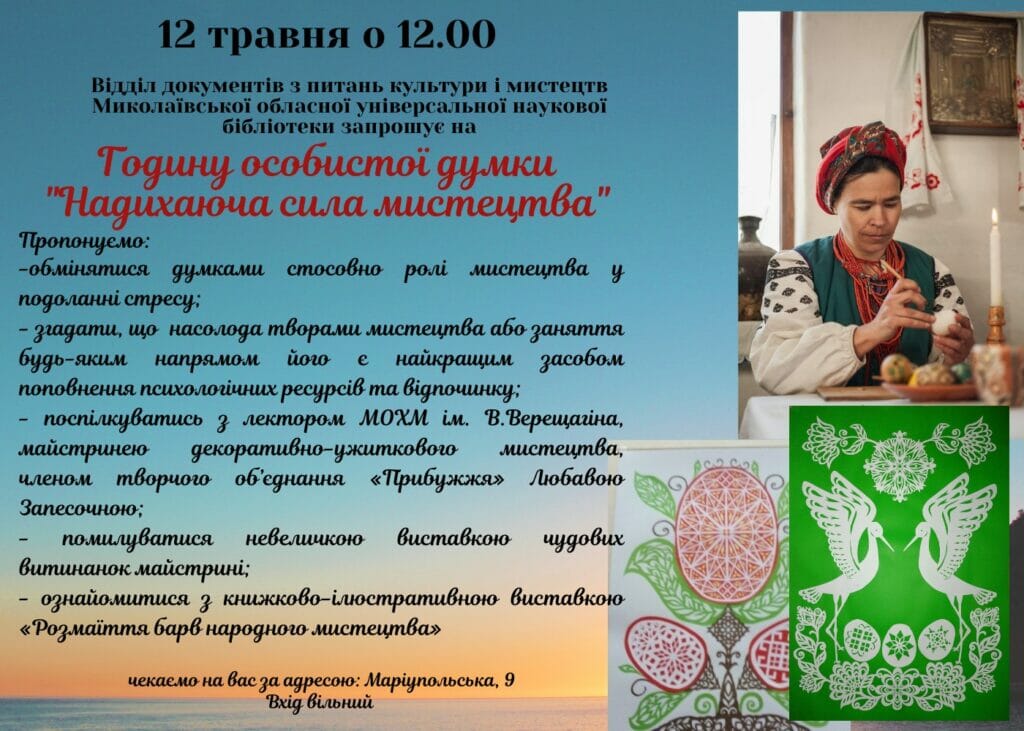 12 травня о 12.00

Відділ документів з питань культури і мистецтв Миколаївської обласної універсальної наукової бібліотеки запрошує на

Годину особистої думки "Надихаюча сила мистецтва"

Пропонуємо:
-обмінятися думками стосовно ролі мистецтва у подоланні стресу;
- згадати, що насолода творами мистецтва або заняття будь-яким напрямом його є найкращим засобом поповнення психологічних ресурсів та відпочинку;
- поспілкуватись з лектором МОХМ ім. В.Верещагіна, майстринею декоративно-ужиткового мистецтва, членом творчого об'єднання «Прибужжя» Любавою Запесочною;
- помилуватися невеличкою виставкою чудових витинанок майстрині;
- ознайомитися з книжково-ілюстративною виставкою «Розмаїття барв народного мистецтва»

чекаємо на вас за адресою: Маріупольська, 9
Вхід вільний